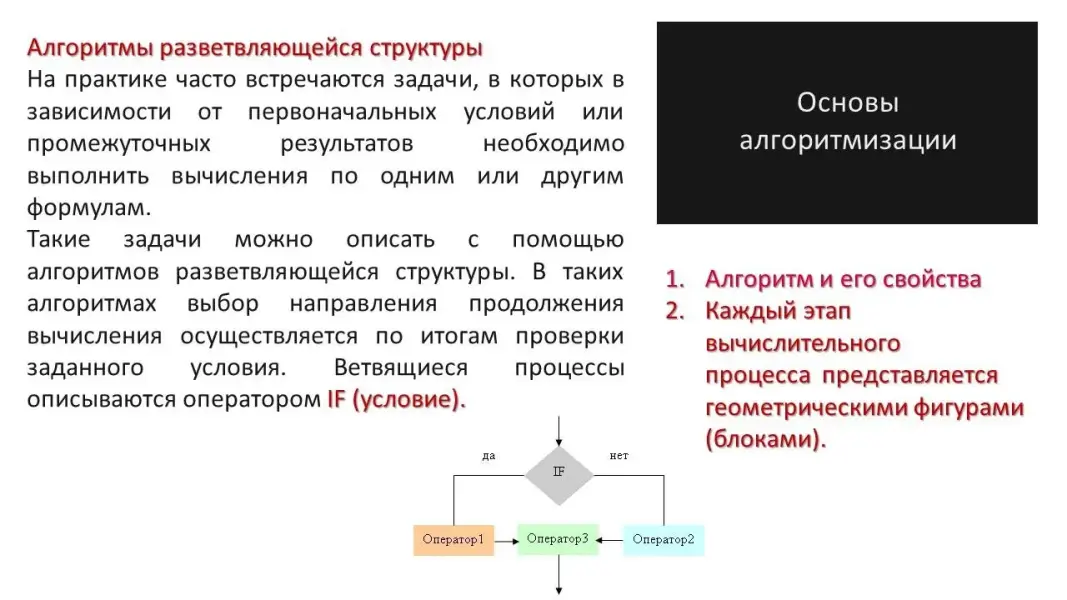 Алгоритмы разветвляющейся структуры
На практике часто встречаются задачи, в которых в зависимости от первоначальных условий или промежуточных результатов необходимо выполнить вычисления по одним или другим формулам.
Такие задачи можно описать с помощью алгоритмов разветвляющейся структуры. В таких алгоритмах выбор направления продолжения вычисления осуществляется по итогам проверки заданного условия. Ветвящиеся процессы описываются оператором IF (условие).

да
IF
нет
Оператор1
Оператор3
Оператор2

Основы алгоритмизации

1. Алгоритм и его свойства
2. Каждый этап вычислительного процесса представляется геометрическими фигурами (блоками).